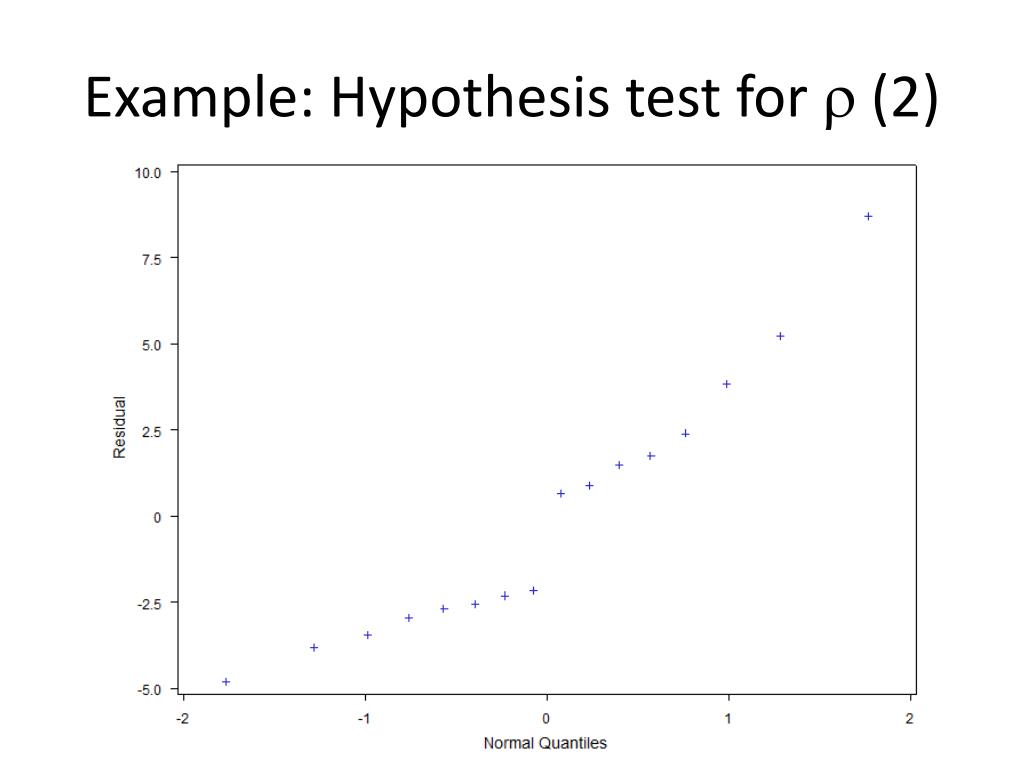 Example: Hypothesis test for $\rho$ (2)

10.0
7.5
5.0
2.5
0
-2.5
-5.0

Residual

-2
-1
0
1
2

Normal Quantiles